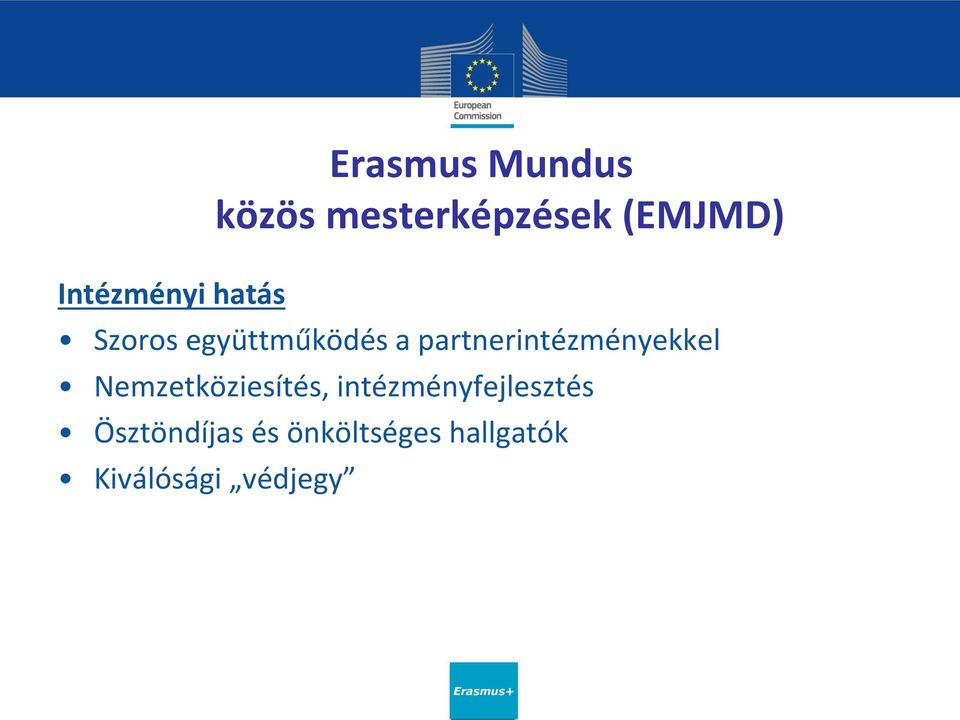 European Commission

Erasmus Mundus
közös mesterképzések (EMJMD)

Intézményi hatás
• Szoros együttműködés a partnerintézményekkel
• Nemzetköziesítés, intézményfejlesztés
• Ösztöndíjas és önköltséges hallgatók
• Kiválósági „védjegy”

Erasmus+